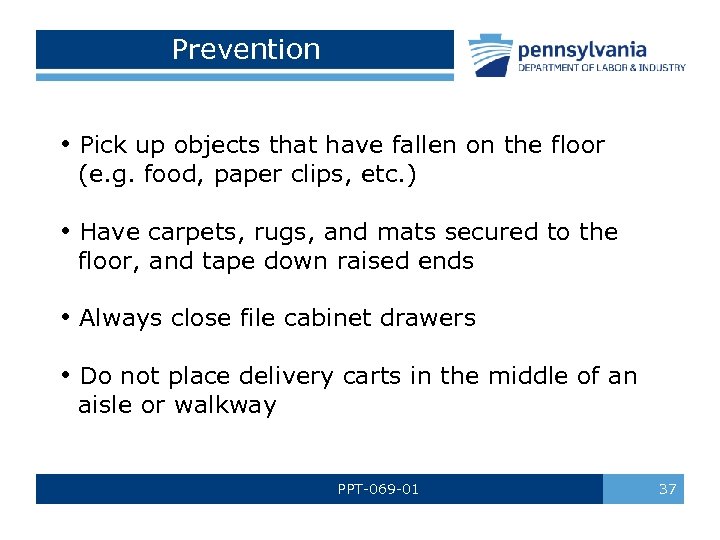 Prevention

pennsylvania
DEPARTMENT OF LABOR & INDUSTRY

• Pick up objects that have fallen on the floor (e.g. food, paper clips, etc.)

• Have carpets, rugs, and mats secured to the floor, and tape down raised ends

• Always close file cabinet drawers

• Do not place delivery carts in the middle of an aisle or walkway

PPT-069-01

37